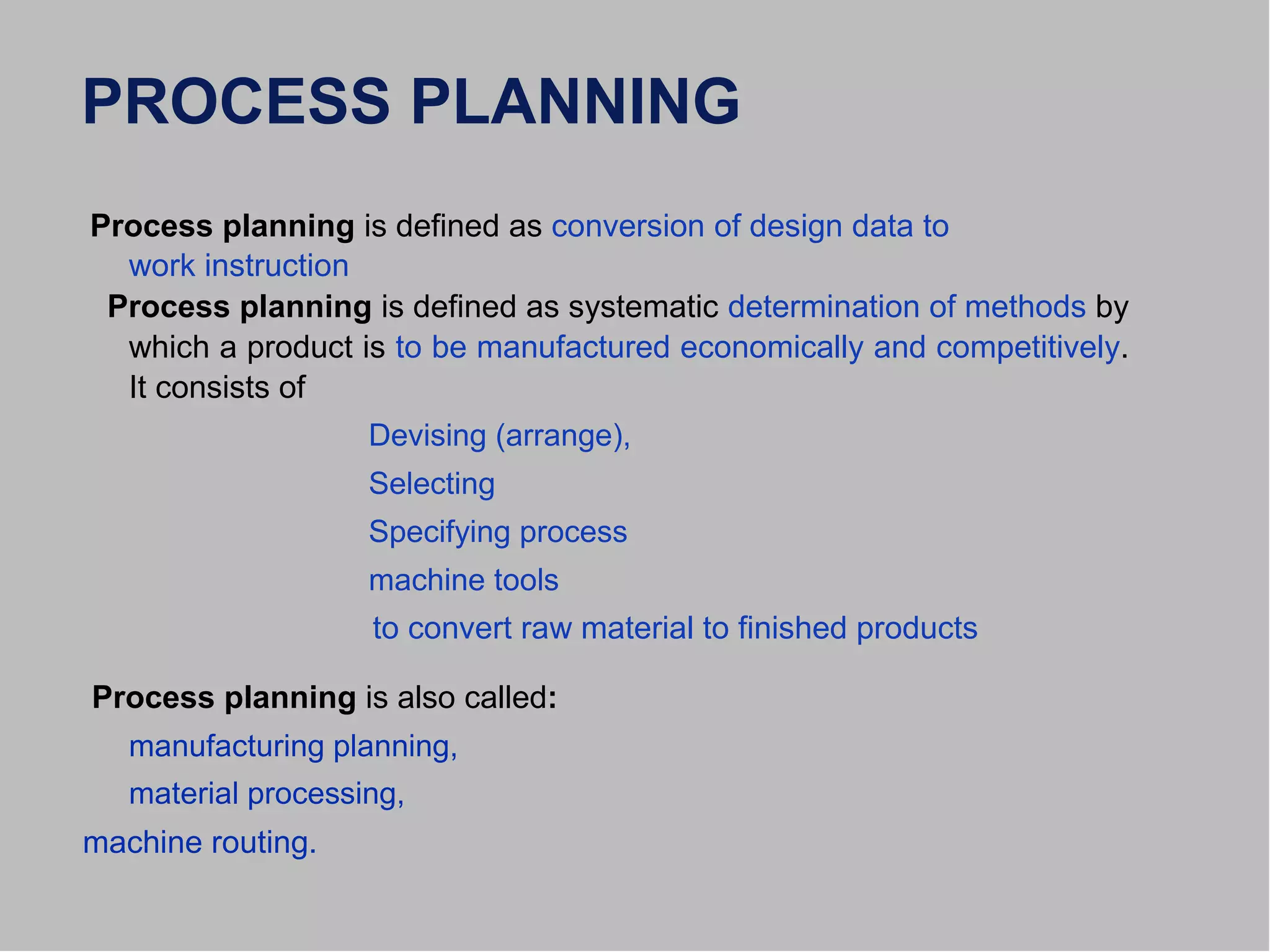 PROCESS PLANNING

Process planning is defined as conversion of design data to work instruction

Process planning is defined as systematic determination of methods by which a product is to be manufactured economically and competitively. It consists of

Devising (arrange),

Selecting

Specifying process

machine tools

to convert raw material to finished products

Process planning is also called:

manufacturing planning,

material processing,

machine routing.